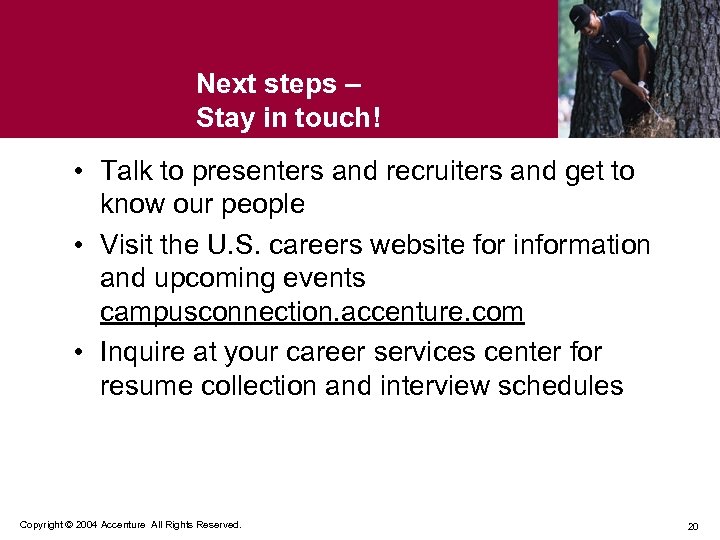 Next steps –
Stay in touch!

• Talk to presenters and recruiters and get to know our people

• Visit the U.S. careers website for information and upcoming events campusconnection.accenture.com

• Inquire at your career services center for resume collection and interview schedules

Copyright © 2004 Accenture All Rights Reserved.

20